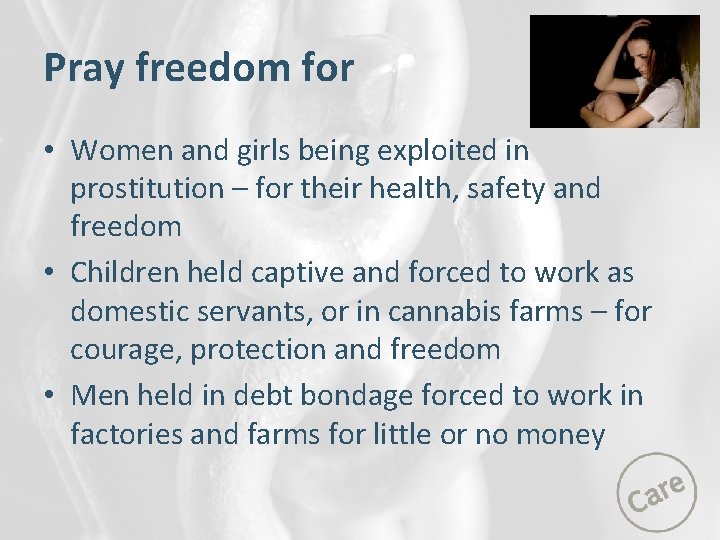 Pray freedom for

• Women and girls being exploited in prostitution – for their health, safety and freedom
• Children held captive and forced to work as domestic servants, or in cannabis farms – for courage, protection and freedom
• Men held in debt bondage forced to work in factories and farms for little or no money

Care